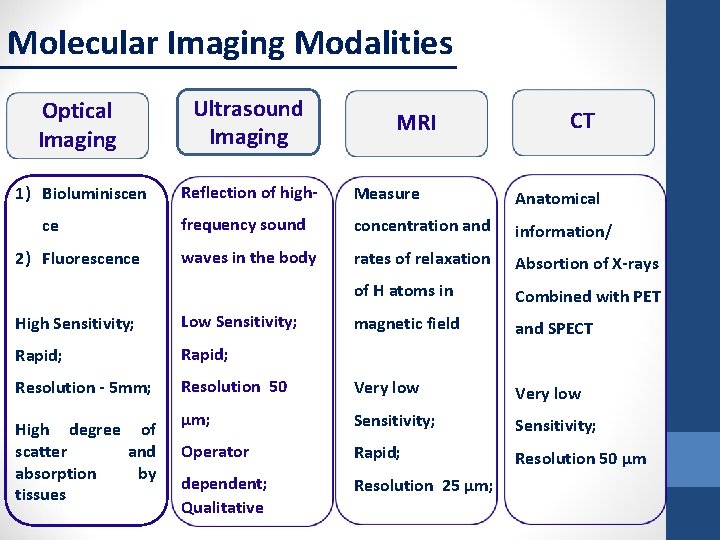 Molecular Imaging Modalities

Optical Imaging

1) Bioluminiscence
2) Fluorescence

High Sensitivity;
Rapid;
Resolution - 5mm;
High degree of scatter and absorption by tissues

Ultrasound Imaging

Reflection of high-frequency sound waves in the body

Low Sensitivity;
Rapid;
Resolution 50 µm;
Operator dependent;
Qualitative

MRI

Measure concentration and rates of relaxation of H atoms in magnetic field

Very low Sensitivity;
Rapid;
Resolution 25 µm;

CT

Anatomical information/
Absortion of X-rays
Combined with PET and SPECT

Very low Sensitivity;
Resolution 50 µm